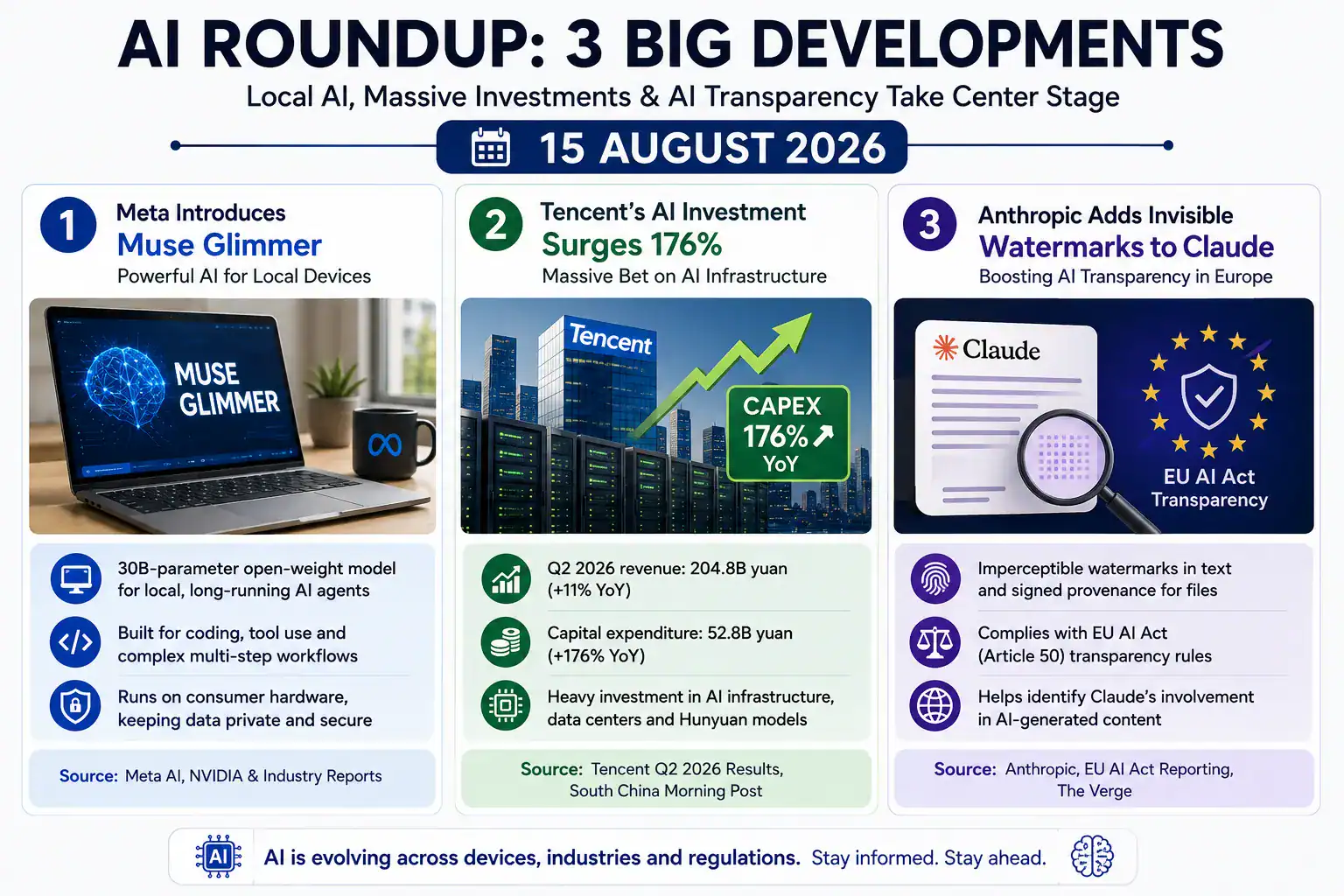 AI ROUNDUP: 3 BIG DEVELOPMENTS

Local AI, Massive Investments & AI Transparency Take Center Stage

15 AUGUST 2026

1

Meta Introduces
Muse Glimmer
Powerful AI for Local Devices

MUSE GLIMMER

30B-parameter open-weight model for local, long-running AI agents

Built for coding, tool use and complex multi-step workflows

Runs on consumer hardware, keeping data private and secure

Source: Meta AI, NVIDIA & Industry Reports

2

Tencent's AI Investment
Surges 176%
Massive Bet on AI Infrastructure

Tencent

CAPEX
176%
YoY

Q2 2026 revenue: 204.8B yuan (+11% YoY)

Capital expenditure: 52.8B yuan (+176% YoY)

Heavy investment in AI infrastructure, data centers and Hunyuan models

Source: Tencent Q2 2026 Results, South China Morning Post

3

Anthropic Adds Invisible
Watermarks to Claude
Boosting AI Transparency in Europe

Claude

EU AI Act
Transparency

Imperceptible watermarks in text and signed provenance for files

Complies with EU AI Act (Article 50) transparency rules

Helps identify Claude's involvement in AI-generated content

Source: Anthropic, EU AI Act Reporting, The Verge

AI

AI is evolving across devices, industries and regulations. Stay informed. Stay ahead.